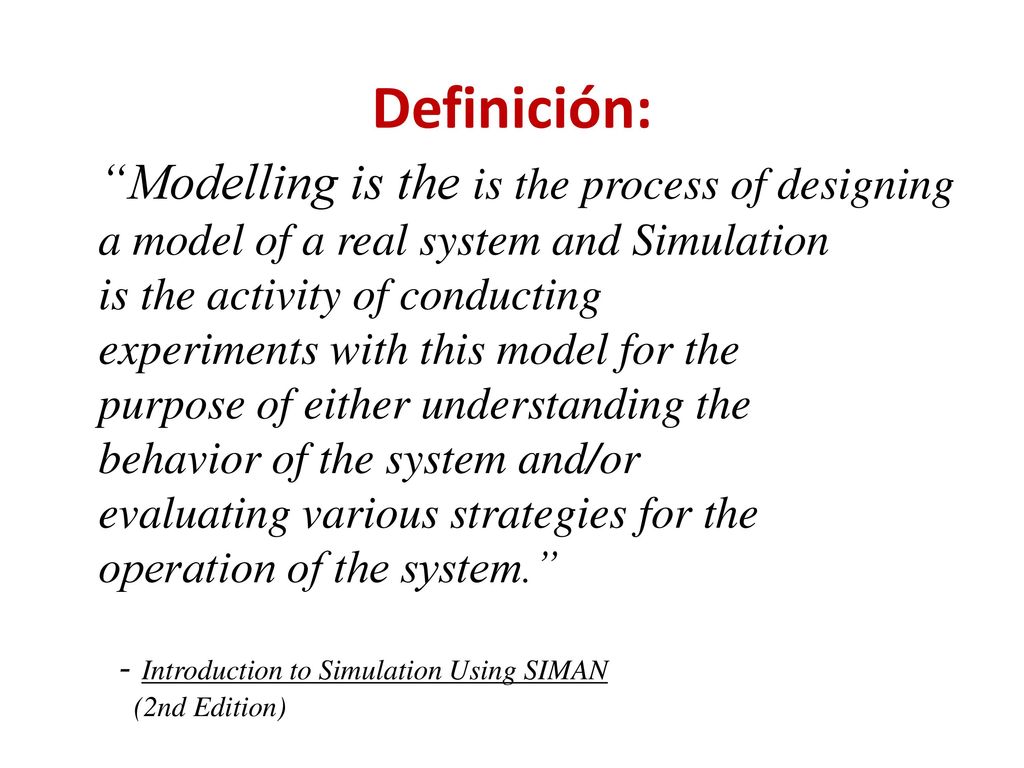 Definición:

“Modelling is the is the process of designing a model of a real system and Simulation is the activity of conducting experiments with this model for the purpose of either understanding the behavior of the system and/or evaluating various strategies for the operation of the system.”

- Introduction to Simulation Using SIMAN (2nd Edition)